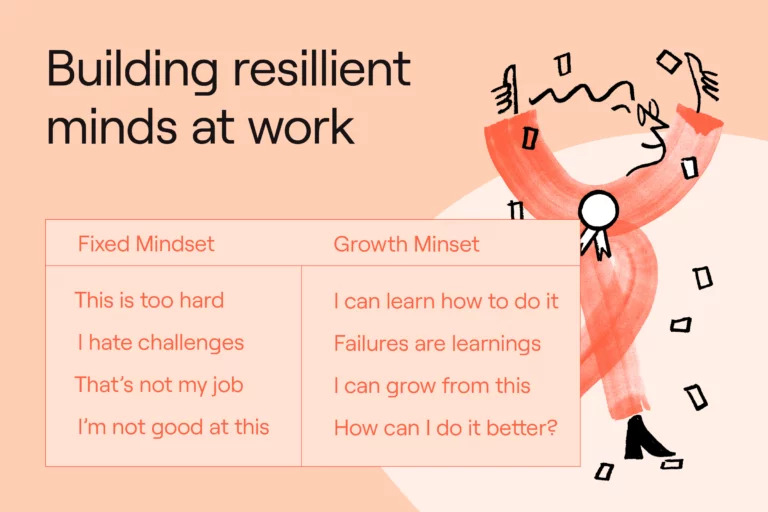 Building resillient minds at work

| Fixed Mindset | Growth Minset |
|---|---|
| This is too hard | I can learn how to do it |
| I hate challenges | Failures are learnings |
| That's not my job | I can grow from this |
| I'm not good at this | How can I do it better? |